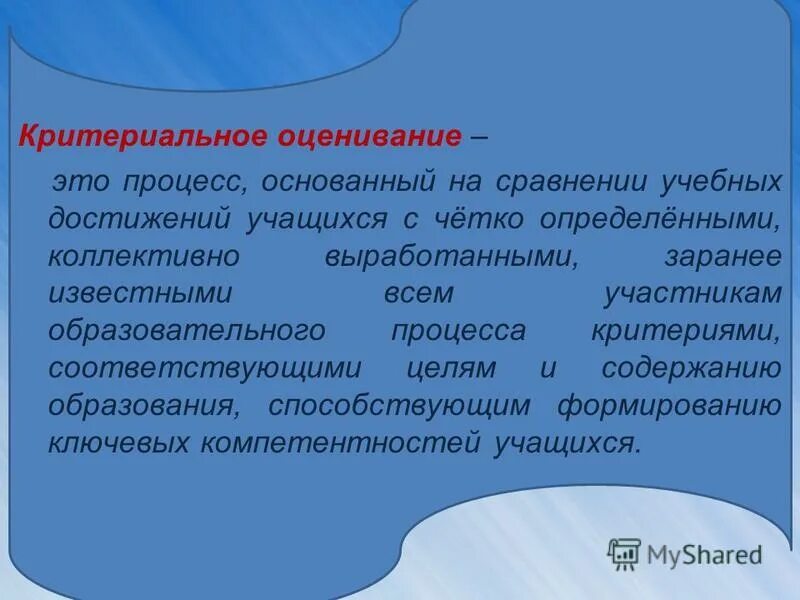 Критериальное оценивание –

это процесс, основанный на сравнении учебных достижений учащихся с чётко определёнными, коллективно выработанными, заранее известными всем участникам образовательного процесса критериями, соответствующими целям и содержанию образования, способствующим формированию ключевых компетентностей учащихся.

MyShared